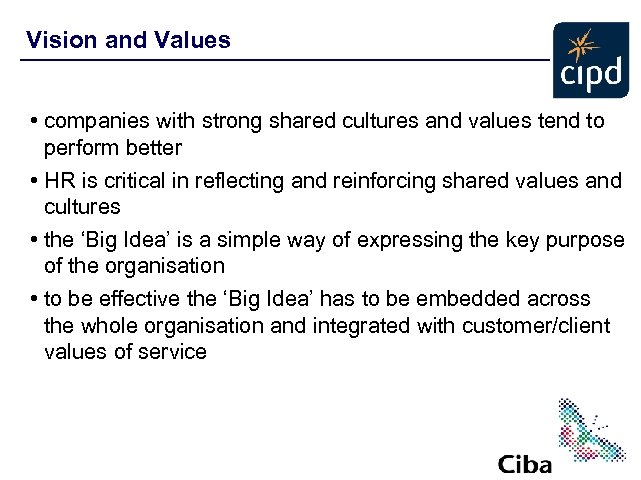 Vision and Values

cipd

• companies with strong shared cultures and values tend to perform better

• HR is critical in reflecting and reinforcing shared values and cultures

• the ‘Big Idea’ is a simple way of expressing the key purpose of the organisation

• to be effective the ‘Big Idea’ has to be embedded across the whole organisation and integrated with customer/client values of service

Ciba